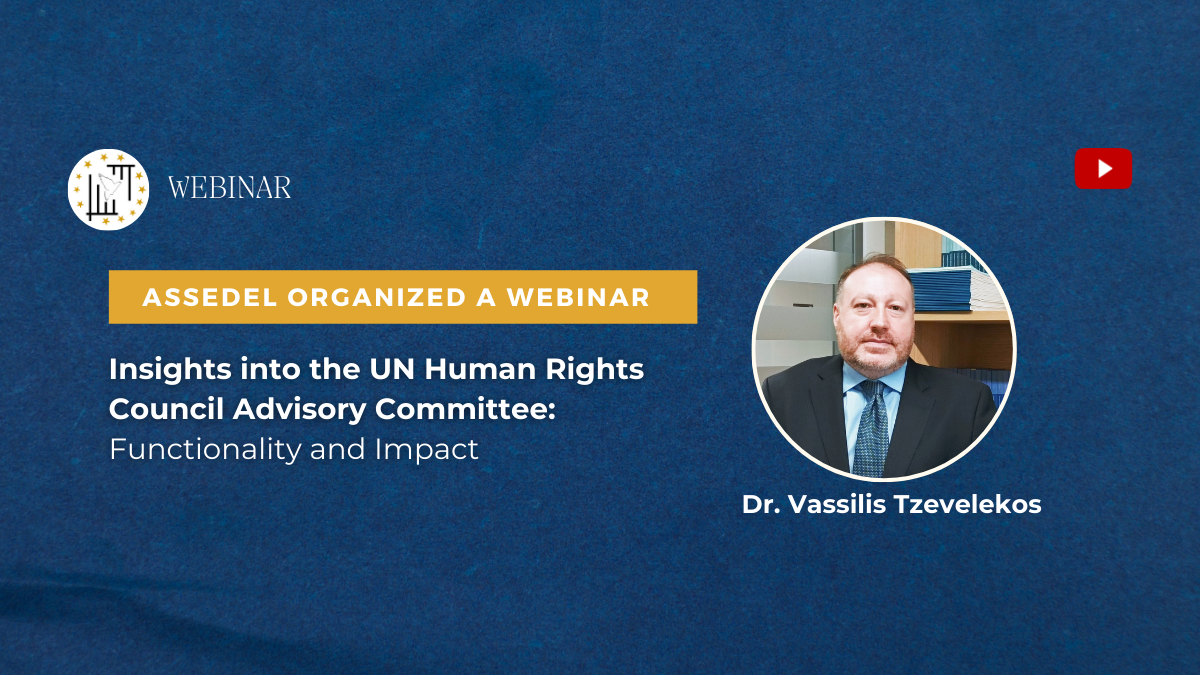 WEBINAR

ASSEDEL ORGANIZED A WEBINAR

Insights into the UN Human Rights Council Advisory Committee: Functionality and Impact

Dr. Vassilis Tzevelekos